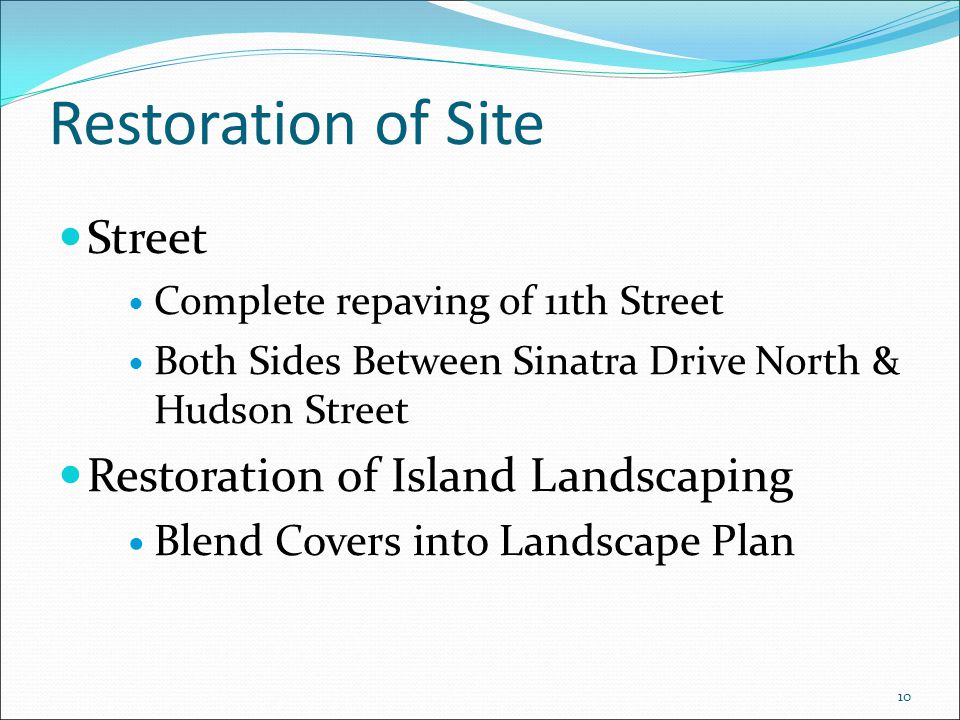 Restoration of Site

- Street
  - Complete repaving of 11th Street
  - Both Sides Between Sinatra Drive North & Hudson Street
- Restoration of Island Landscaping
  - Blend Covers into Landscape Plan

10